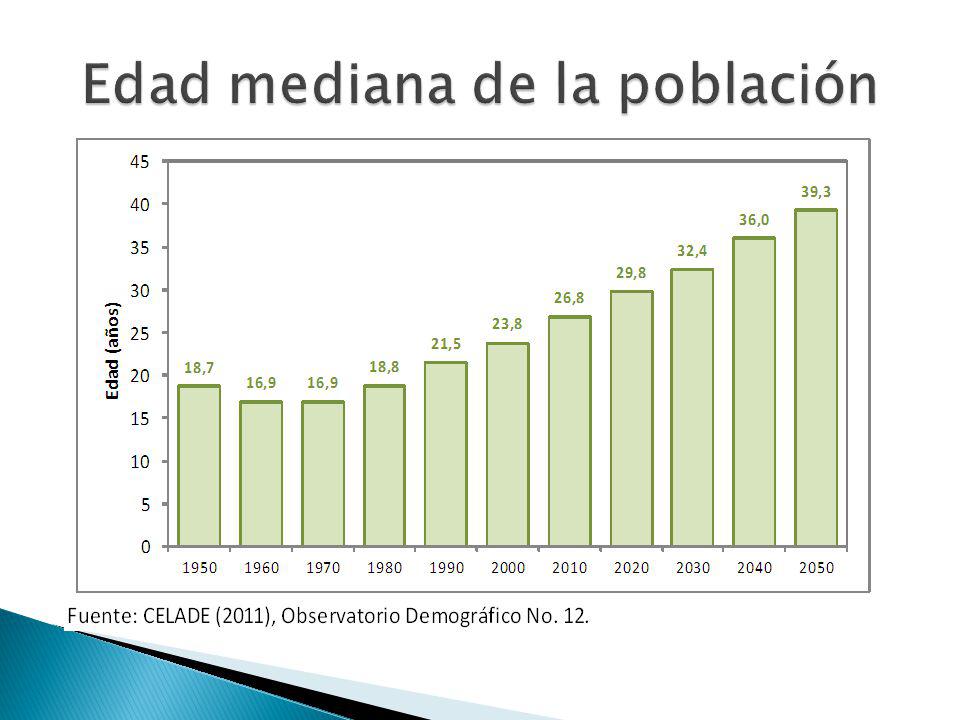 Edad mediana de la población

Edad (años)

45
40
35
30
25
20
15
10
5
0

18,7
16,9
16,9
18,8
21,5
23,8
26,8
29,8
32,4
36,0
39,3

1950
1960
1970
1980
1990
2000
2010
2020
2030
2040
2050

Fuente: CELADE (2011), Observatorio Demográfico No. 12.